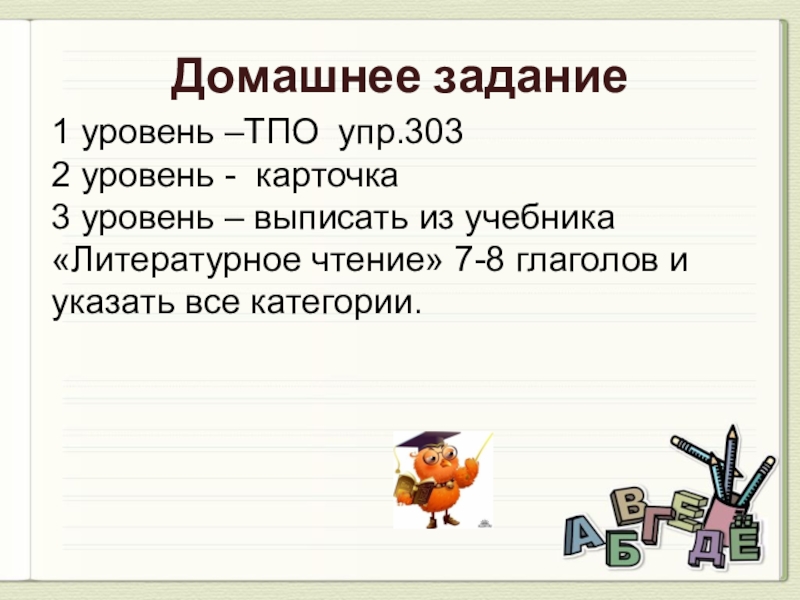 Домашнее задание

1 уровень –ТПО упр.303
2 уровень - карточка
3 уровень – выписать из учебника «Литературное чтение» 7-8 глаголов и указать все категории.

А Б В Г Д Е Ё